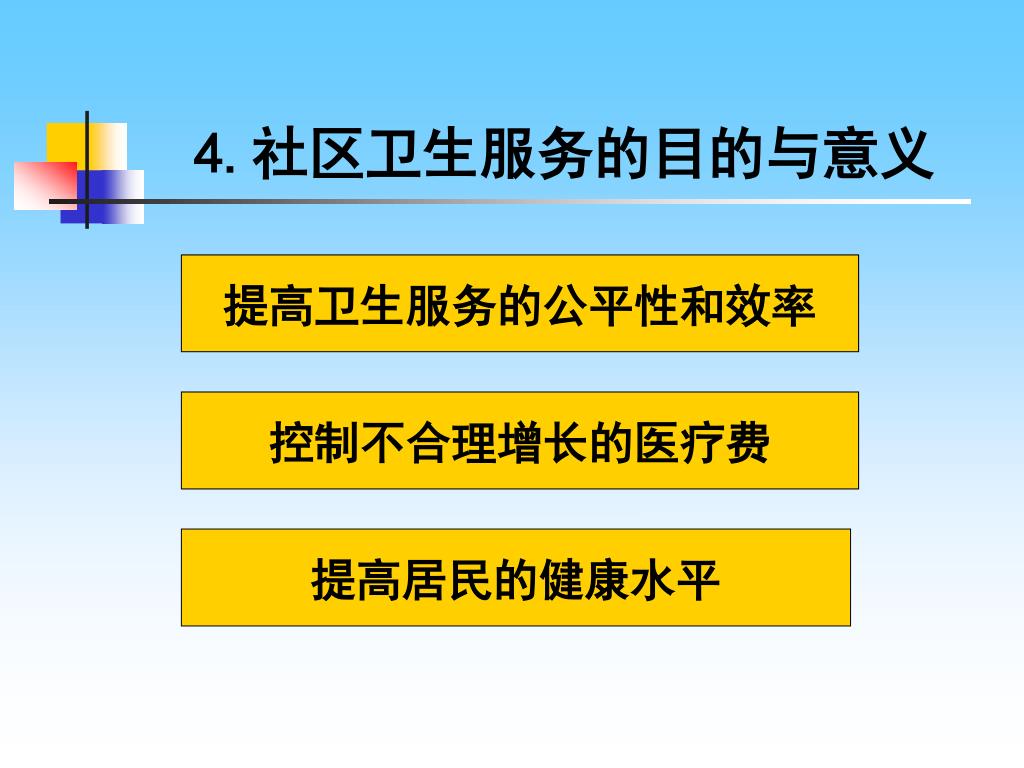 4. 社区卫生服务的目的与意义

提高卫生服务的公平性和效率

控制不合理增长的医疗费

提高居民的健康水平